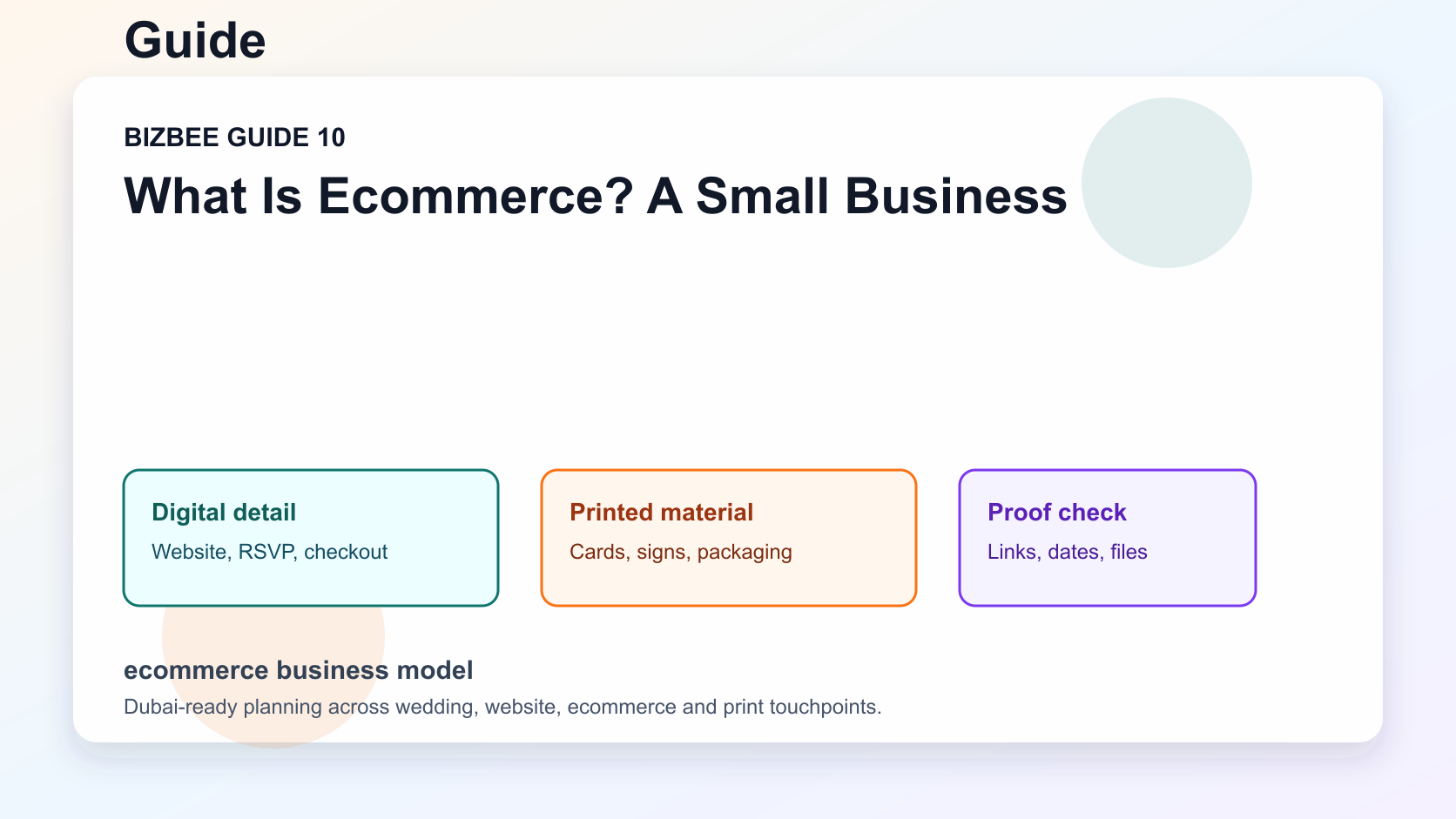 Guide

BIZBEE GUIDE 10

What Is Ecommerce? A Small Business

Digital detail
Website, RSVP, checkout

Printed material
Cards, signs, packaging

Proof check
Links, dates, files

ecommerce business model

Dubai-ready planning across wedding, website, ecommerce and print touchpoints.